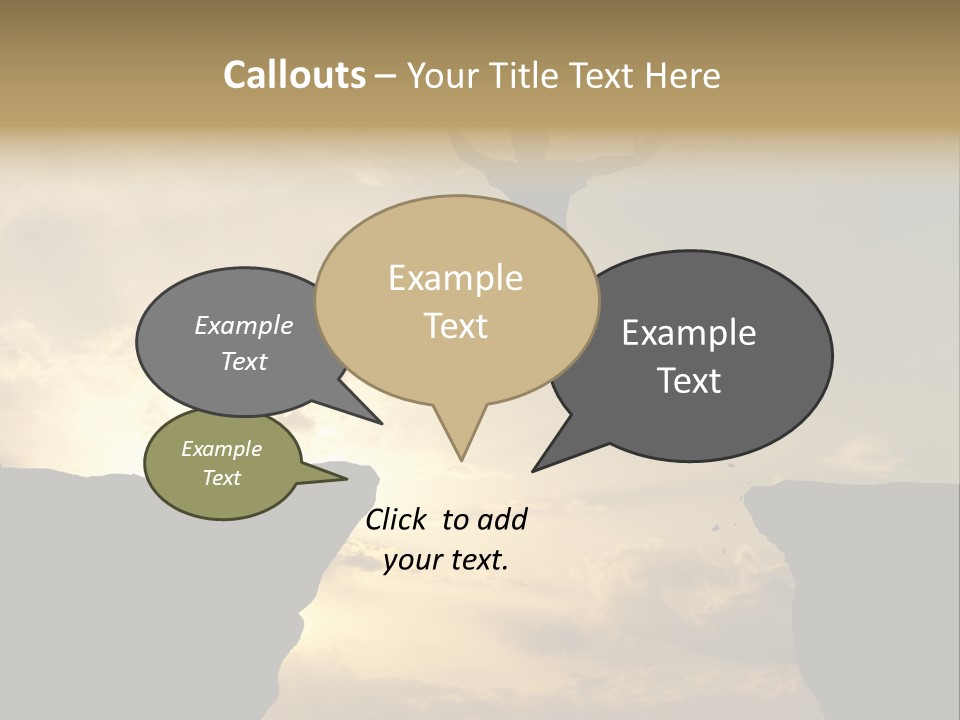 Callouts – Your Title Text Here

Example Text

Example Text

Example Text

Example Text

Click to add your text.